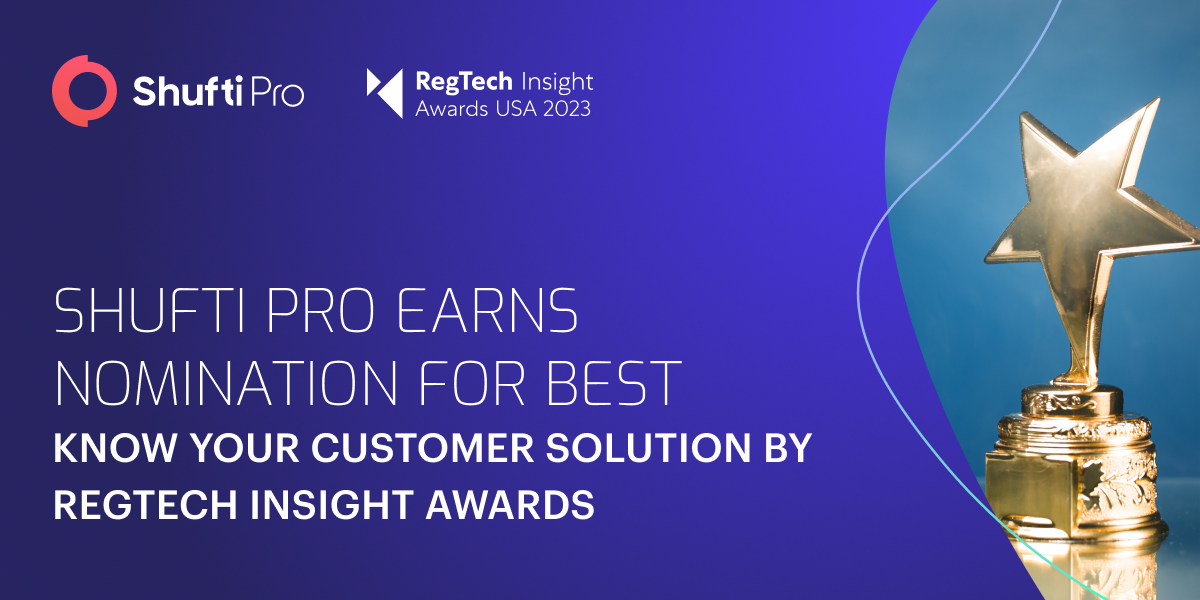 Shufti Pro

RegTech Insight
Awards USA 2023

SHUFTI PRO EARNS NOMINATION FOR BEST
KNOW YOUR CUSTOMER SOLUTION BY REGTECH INSIGHT AWARDS